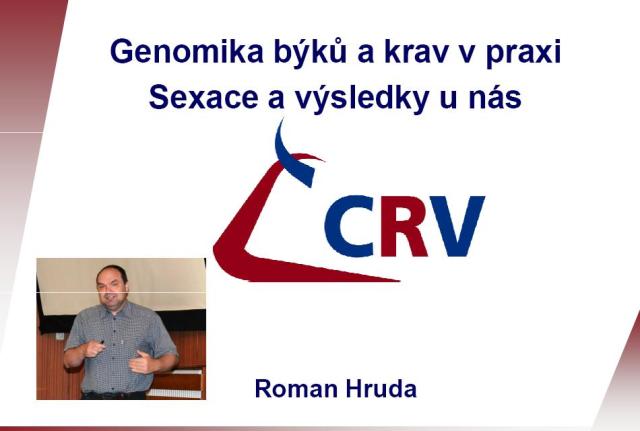 Genomika býků a krav v praxi
Sexace a výsledky u nás

CRV

Roman Hruda